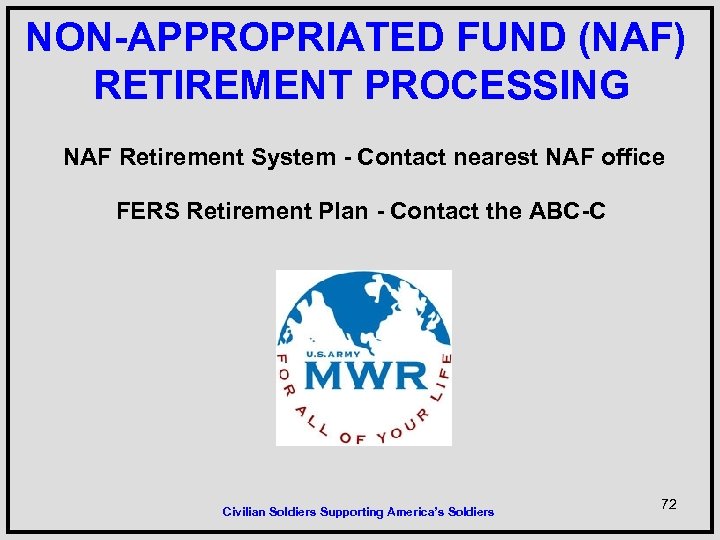 NON-APPROPRIATED FUND (NAF) RETIREMENT PROCESSING

NAF Retirement System - Contact nearest NAF office

FERS Retirement Plan - Contact the ABC-C

U.S. ARMY
MWR
FOR ALL OF YOUR LIFE

Civilian Soldiers Supporting America's Soldiers

72